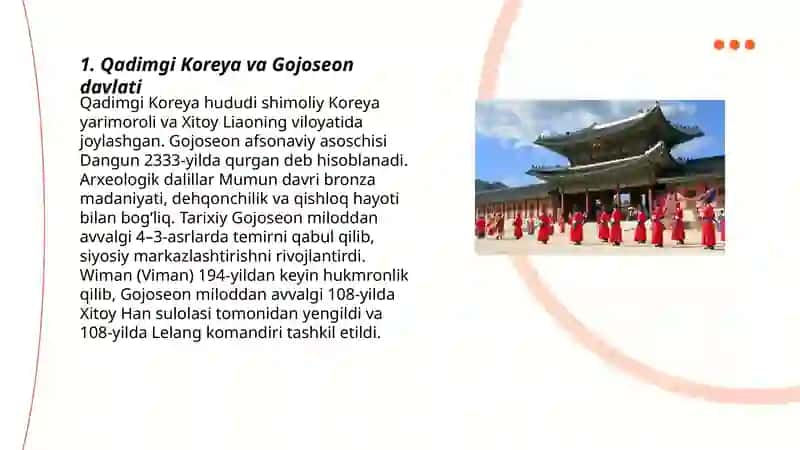 1. Qadimgi Koreya va Gojoseon davlati

Qadimgi Koreya hududi shimoliy Koreya yarimoroli va Xitoy Liaoning viloyatida joylashgan. Gojoseon afsonaviy asoschisi Dangun 2333-yilda qurgan deb hisoblanadi. Arxeologik dalillar Mumun davri bronza madaniyati, dehqonchilik va qishloq hayoti bilan bog'liq. Tarixiy Gojoseon miloddan avvalgi 4–3-asrlarda temirni qabul qilib, siyosiy markazlashtirishni rivojlantirdi. Wiman (Viman) 194-yildan keyin hukmronlik qilib, Gojoseon miloddan avvalgi 108-yilda Xitoy Han sulolasi tomonidan yengildi va 108-yilda Lelang komandiri tashkil etildi.